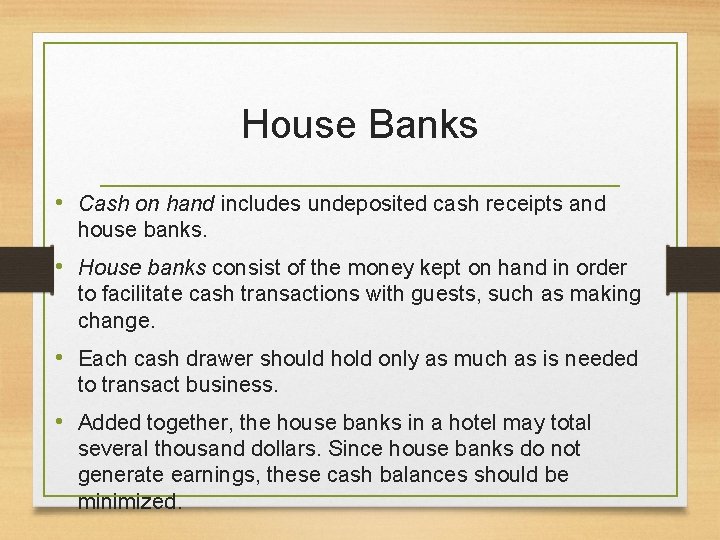 House Banks

• Cash on hand includes undeposited cash receipts and house banks.

• House banks consist of the money kept on hand in order to facilitate cash transactions with guests, such as making change.

• Each cash drawer should hold only as much as is needed to transact business.

• Added together, the house banks in a hotel may total several thousand dollars. Since house banks do not generate earnings, these cash balances should be minimized.